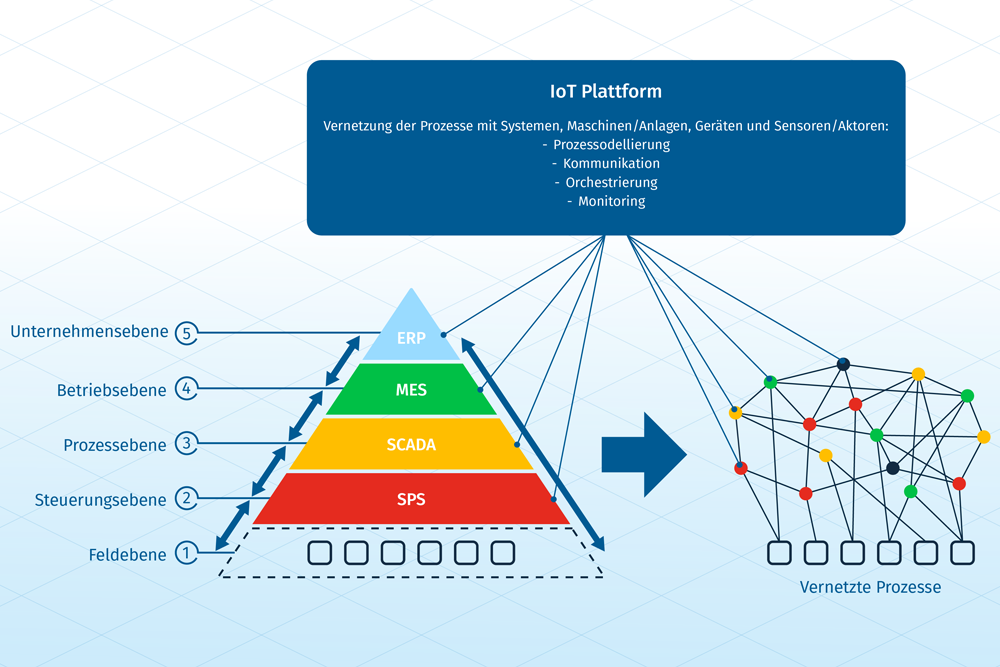 IoT Plattform

Vernetzung der Prozesse mit Systemen, Maschinen/Anlagen, Geräten und Sensoren/Aktoren:
- Prozessodellierung
- Kommunikation
- Orchestrierung
- Monitoring

Unternehmensebene 5
Betriebsebene 4
Prozessebene 3
Steuerungsebene 2
Feldebene 1

ERP
MES
SCADA
SPS

Vernetzte Prozesse